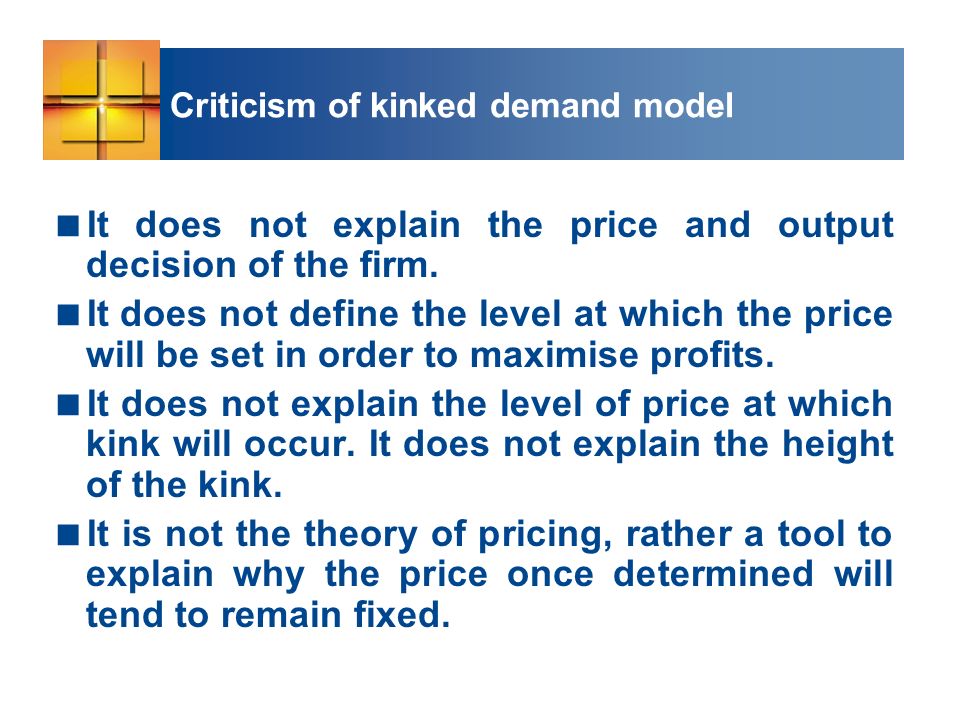 Criticism of kinked demand model

■ It does not explain the price and output decision of the firm.

■ It does not define the level at which the price will be set in order to maximise profits.

■ It does not explain the level of price at which kink will occur. It does not explain the height of the kink.

■ It is not the theory of pricing, rather a tool to explain why the price once determined will tend to remain fixed.